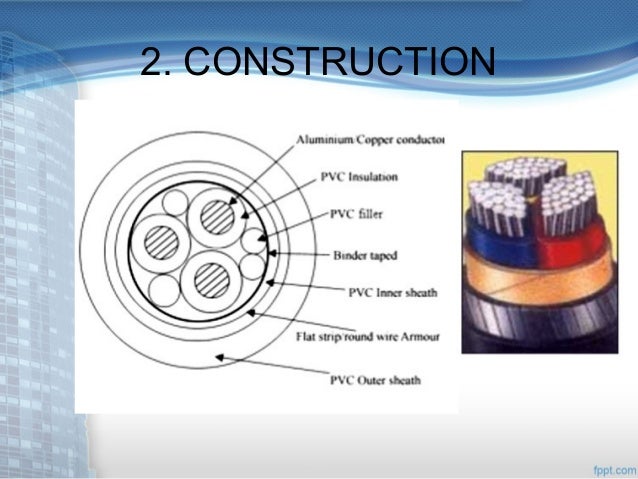 2. CONSTRUCTION

Aluminium/Copper conductor

PVC Insulation

PVC filler

Binder taped

PVC Inner sheath

Flat strip/round wire Armour

PVC Outer sheath

fppt.com